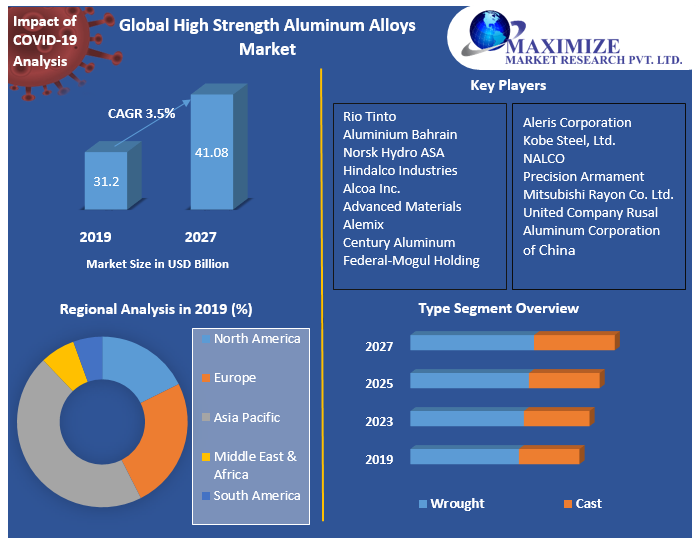 Impact of COVID-19 Analysis

Global High Strength Aluminum Alloys Market

MAXIMIZE
MARKET RESEARCH PVT. LTD.

CAGR 3.5%

31.2

41.08

2019

2027

Market Size in USD Billion

Key Players

Rio Tinto
Aluminium Bahrain
Norsk Hydro ASA
Hindalco Industries
Alcoa Inc.
Advanced Materials
Alemix
Century Aluminum
Federal-Mogul Holding

Aleris Corporation
Kobe Steel, Ltd.
NALCO
Precision Armament
Mitsubishi Rayon Co. Ltd.
United Company Rusal
Aluminum Corporation of China

Regional Analysis in 2019 (%)

North America
Europe
Asia Pacific
Middle East & Africa
South America

Type Segment Overview

2027
2025
2023
2019

Wrought
Cast